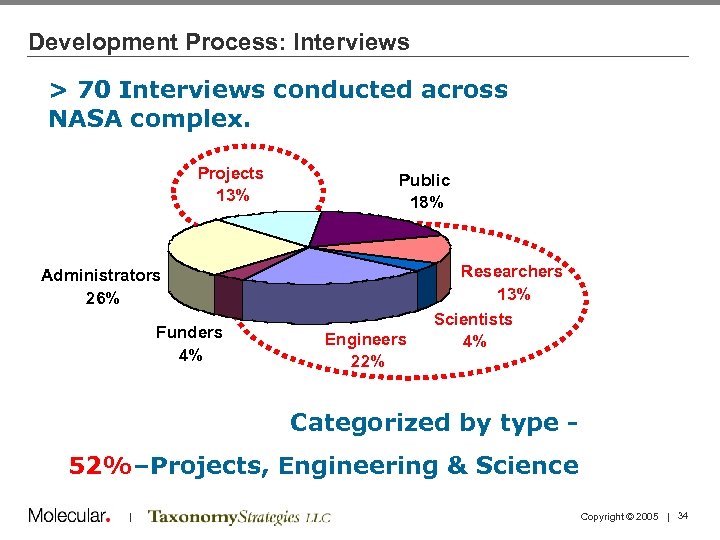 Development Process: Interviews

> 70 Interviews conducted across NASA complex.

Projects
13%

Public
18%

Researchers
13%

Scientists
4%

Engineers
22%

Funders
4%

Administrators
26%

Categorized by type -

52%–Projects, Engineering & Science

Molecular. | TaxonomyStrategies LLC

Copyright © 2005 | 34